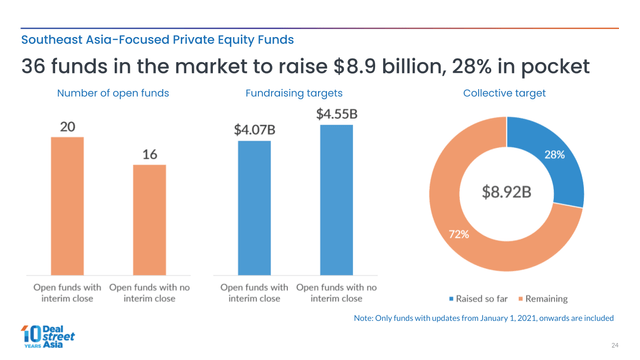 Southeast Asia-Focused Private Equity Funds

36 funds in the market to raise $8.9 billion, 28% in pocket

Number of open funds

20

16

Open funds with interim close

Open funds with no interim close

Fundraising targets

$4.07B

$4.55B

Open funds with interim close

Open funds with no interim close

Collective target

28%

$8.92B

72%

Raised so far

Remaining

Note: Only funds with updates from January 1, 2021, onwards are included

10 YEARS Deal street Asia

24